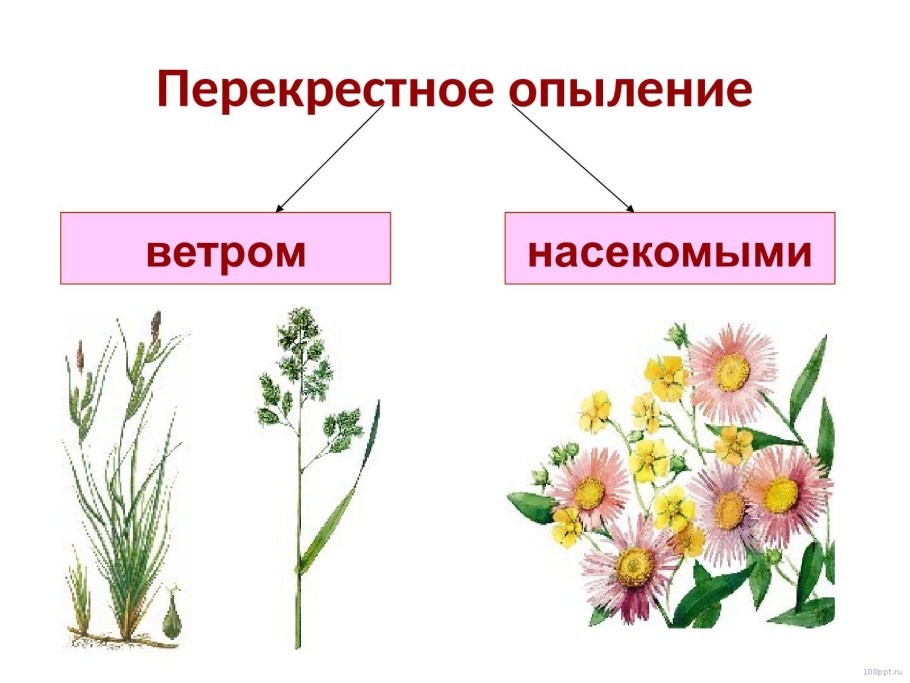 Перекрестное опыление

ветром

насекомыми

100ppt.ru